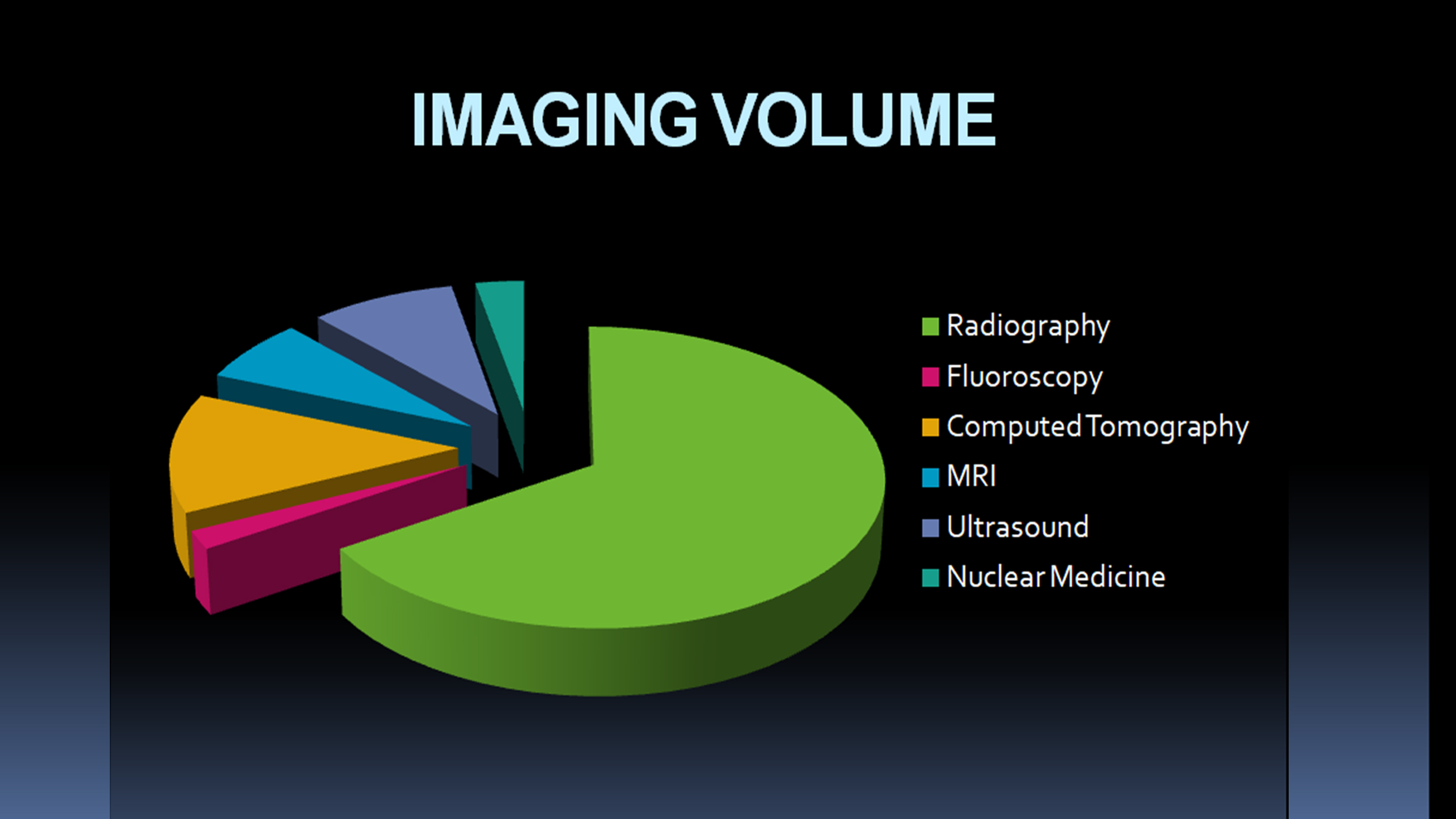 IMAGING VOLUME

Radiography
Fluoroscopy
Computed Tomography
MRI
Ultrasound
Nuclear Medicine